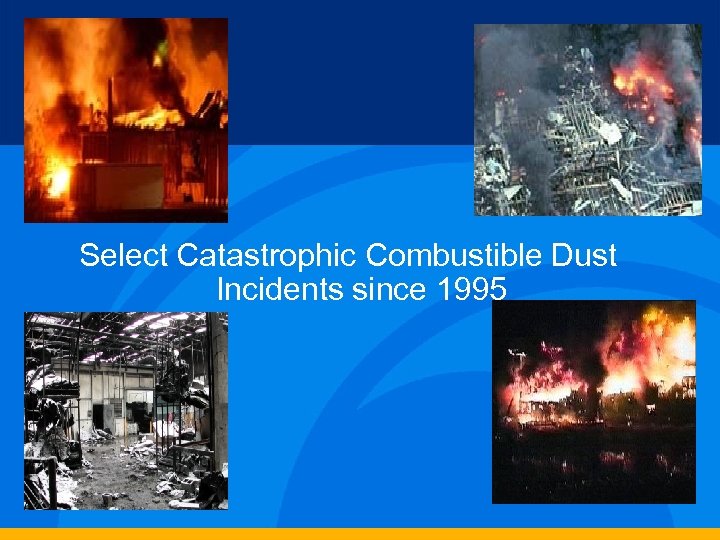 Select Catastrophic Combustible Dust Incidents since 1995